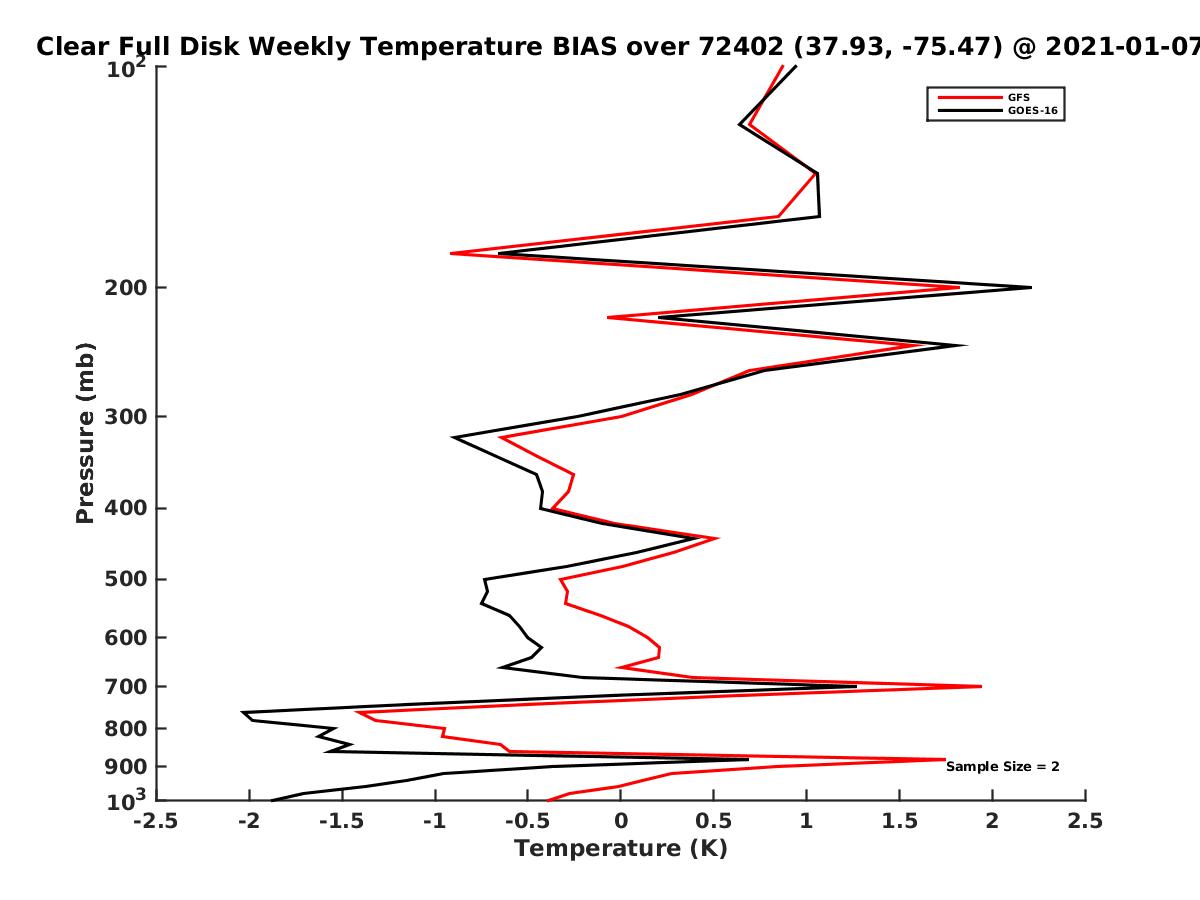 Clear Full Disk Weekly Temperature BIAS over 72402 (37.93, -75.47) @ 2021-01-07

GFS
GOES-16

Pressure (mb)

$10^2$
200
300
400
500
600
700
800
900
$10^3$

Sample Size = 2

-2.5 -2 -1.5 -1 -0.5 0 0.5 1 1.5 2 2.5

Temperature (K)